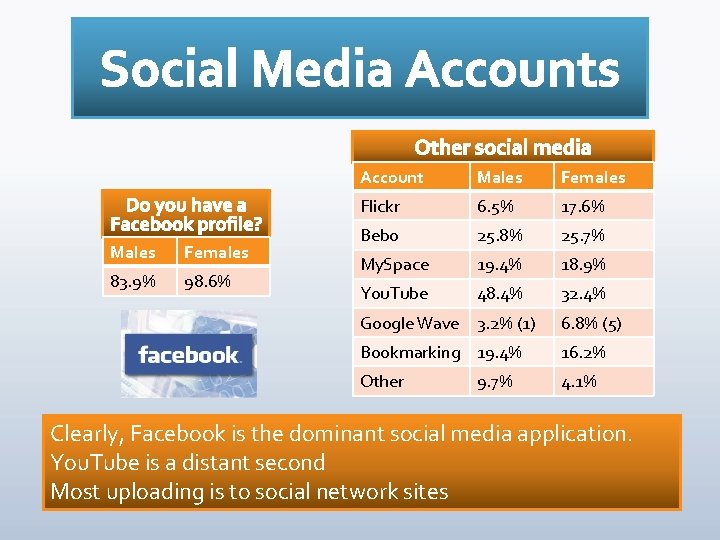 Social Media Accounts

Do you have a Facebook profile?

| Males | Females |
|---|---|
| 83.9% | 98.6% |

facebook

Other social media

| Account | Males | Females |
|---|---|---|
| Flickr | 6.5% | 17.6% |
| Bebo | 25.8% | 25.7% |
| MySpace | 19.4% | 18.9% |
| YouTube | 48.4% | 32.4% |
| Google Wave | 3.2% (1) | 6.8% (5) |
| Bookmarking | 19.4% | 16.2% |
| Other | 9.7% | 4.1% |

Clearly, Facebook is the dominant social media application.
YouTube is a distant second
Most uploading is to social network sites